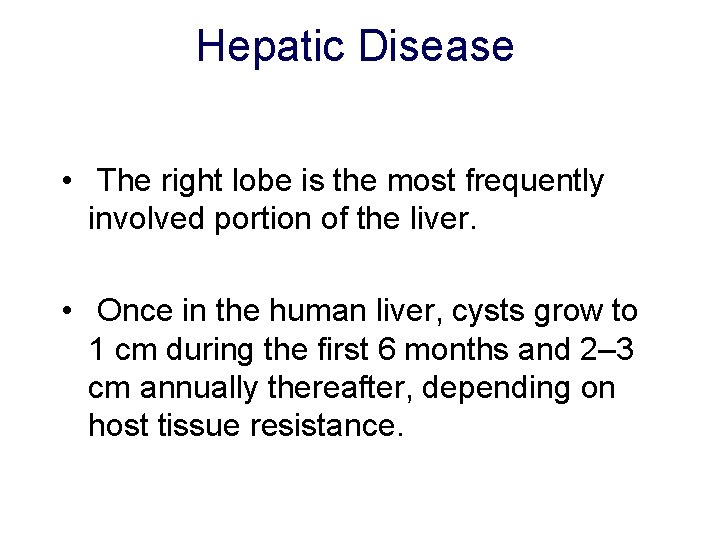 Hepatic Disease

• The right lobe is the most frequently involved portion of the liver.

• Once in the human liver, cysts grow to 1 cm during the first 6 months and 2–3 cm annually thereafter, depending on host tissue resistance.